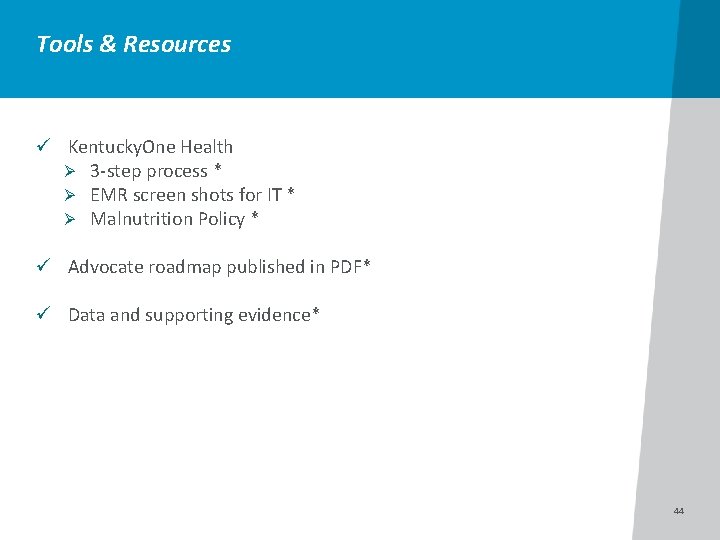 Tools & Resources

✓ KentuckyOne Health
➢ 3-step process *
➢ EMR screen shots for IT *
➢ Malnutrition Policy *

✓ Advocate roadmap published in PDF*

✓ Data and supporting evidence*

44